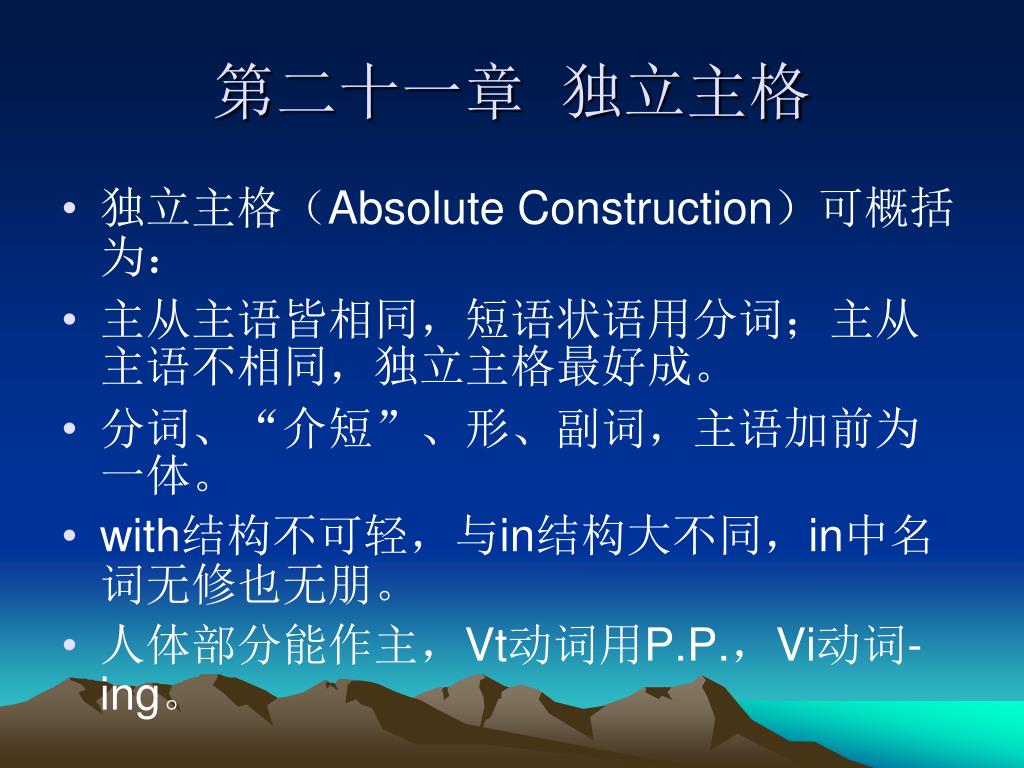 第二十一章 独立主格

• 独立主格（Absolute Construction）可概括为：
• 主从主语皆相同，短语状语用分词；主从主语不相同，独立主格最好成。
• 分词、“介短”、形、副词，主语加前为一体。
• with结构不可轻，与in结构大不同，in中名词无修也无朋。
• 人体部分能作主，Vt动词用P.P.，Vi动词-ing。